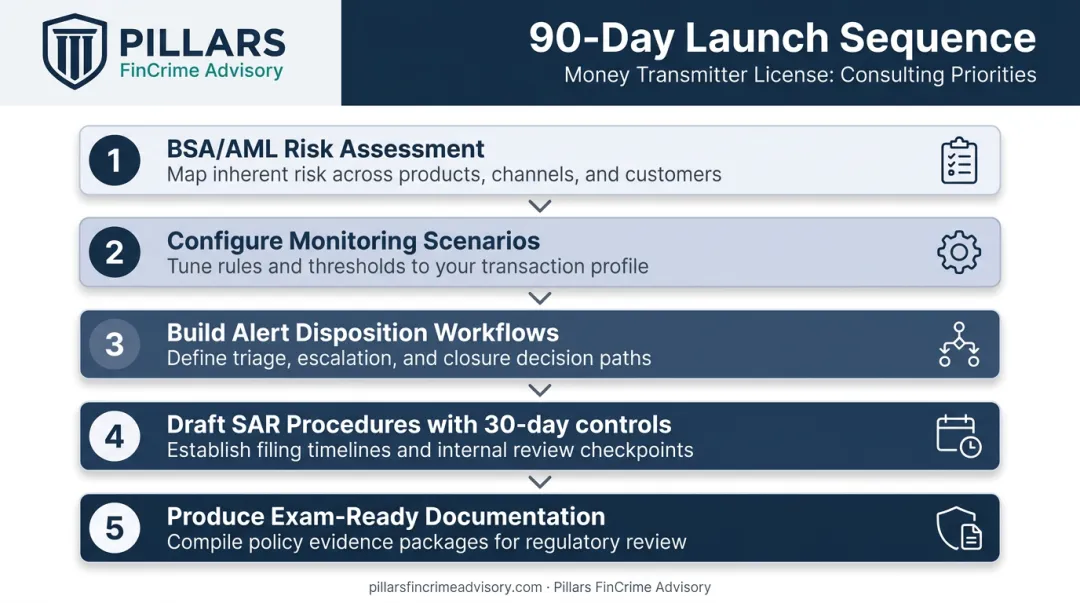 PILLARS
FinCrime Advisory

90-Day Launch Sequence
Money Transmitter License: Consulting Priorities

1
BSA/AML Risk Assessment
Map inherent risk across products, channels, and customers

2
Configure Monitoring Scenarios
Tune rules and thresholds to your transaction profile

3
Build Alert Disposition Workflows
Define triage, escalation, and closure decision paths

4
Draft SAR Procedures with 30-day controls
Establish filing timelines and internal review checkpoints

5
Produce Exam-Ready Documentation
Compile policy evidence packages for regulatory review

pillarsfincrimeadvisory.com · Pillars FinCrime Advisory